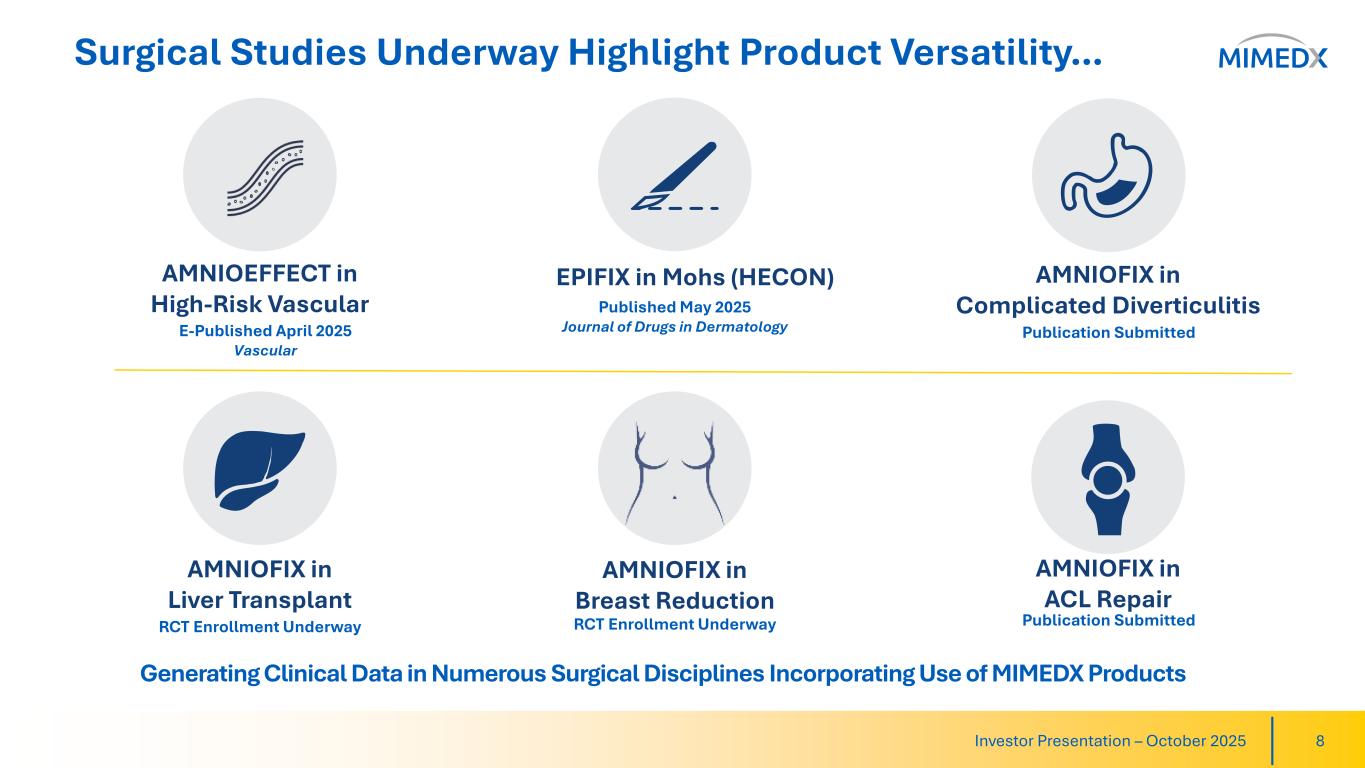 Surgical Studies Underway Highlight Product Versatility…

MIMEDX

AMNIOEFFECT in High-Risk Vascular
E-Published April 2025
Vascular

EPIFIX in Mohs (HECON)
Published May 2025
Journal of Drugs in Dermatology

AMNIOFIX in Complicated Diverticulitis
Publication Submitted

AMNIOFIX in Liver Transplant
RCT Enrollment Underway

AMNIOFIX in Breast Reduction
RCT Enrollment Underway

AMNIOFIX in ACL Repair
Publication Submitted

Generating Clinical Data in Numerous Surgical Disciplines Incorporating Use of MIMEDX Products

Investor Presentation – October 2025 8